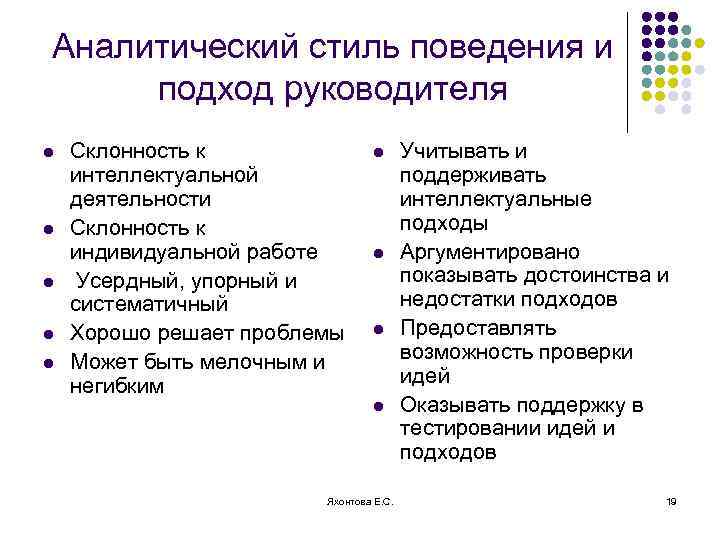 Аналитический стиль поведения и подход руководителя

- Склонность к интеллектуальной деятельности
- Склонность к индивидуальной работе
- Усердный, упорный и систематичный
- Хорошо решает проблемы
- Может быть мелочным и негибким

- Учитывать и поддерживать интеллектуальные подходы
- Аргументировано показывать достоинства и недостатки подходов
- Предоставлять возможность проверки идей
- Оказывать поддержку в тестировании идей и подходов

Яхонтова Е.С.

19